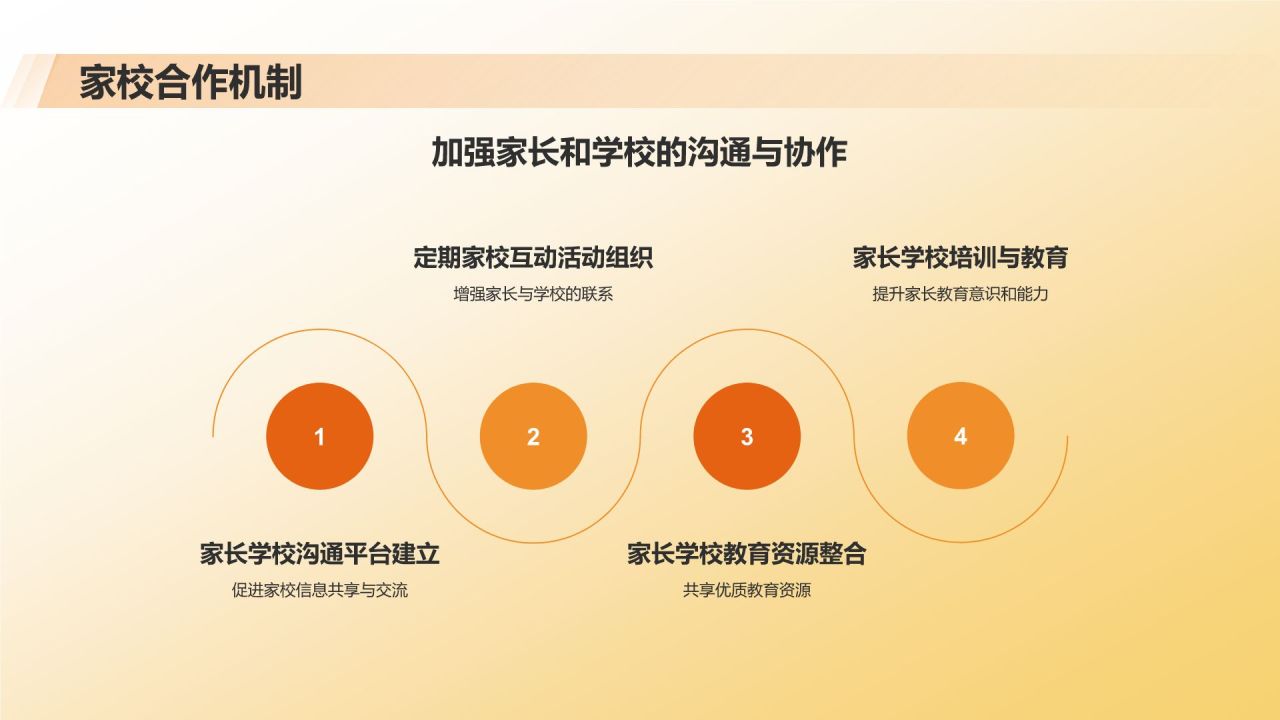 家校合作机制

加强家长和学校的沟通与协作

定期家校互动活动组织

增强家长与学校的联系

家长学校培训与教育

提升家长教育意识和能力

1

2

3

4

家长学校沟通平台建立

促进家校信息共享与交流

家长学校教育资源整合

共享优质教育资源